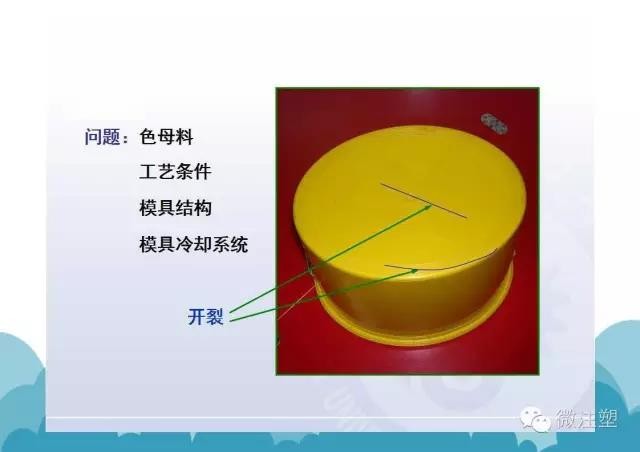 问题：色母料

工艺条件

模具结构

模具冷却系统

开裂

微注塑